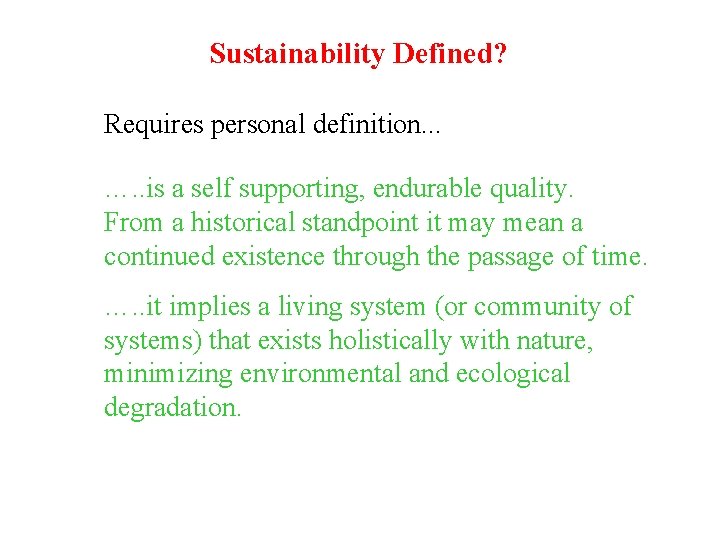 Sustainability Defined?

Requires personal definition...

…..is a self supporting, endurable quality. From a historical standpoint it may mean a continued existence through the passage of time.

…..it implies a living system (or community of systems) that exists holistically with nature, minimizing environmental and ecological degradation.